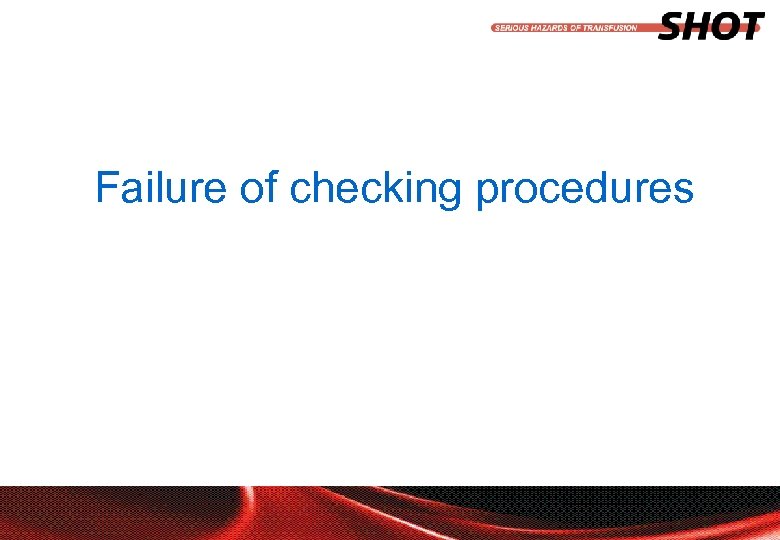 SERIOUS HAZARDS OF TRANSFUSION SHOT

Failure of checking procedures